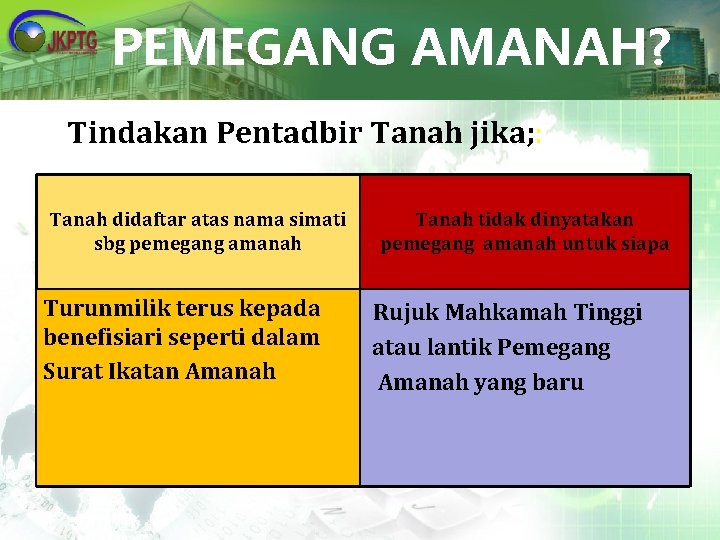 JKPTG

PEMEGANG AMANAH?

Tindakan Pentadbir Tanah jika;:

| Tanah didaftar atas nama simati sbg pemegang amanah | Tanah tidak dinyatakan pemegang amanah untuk siapa |
|---|---|
| Turunmilik terus kepada benefisiari seperti dalam Surat Ikatan Amanah | Rujuk Mahkamah Tinggi atau lantik Pemegang Amanah yang baru |